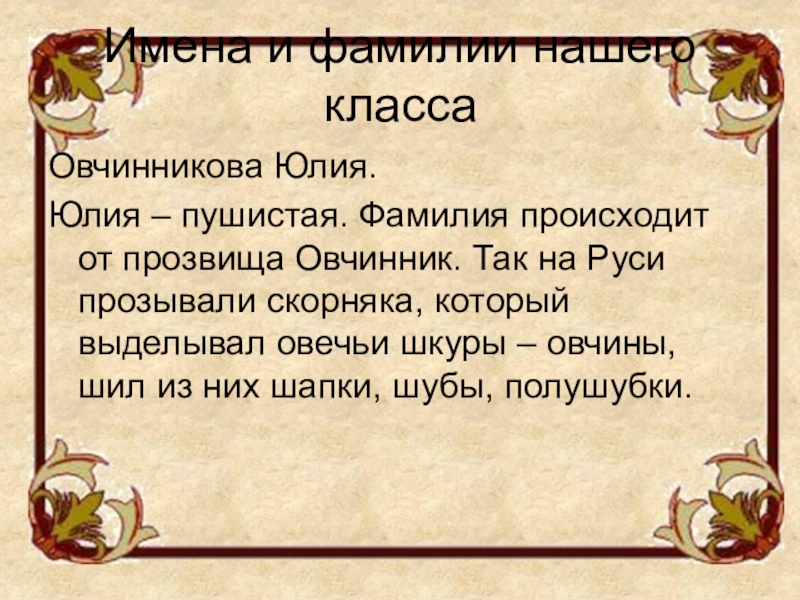 Имена и фамилии нашего класса

Овчинникова Юлия.

Юлия – пушистая. Фамилия происходит от прозвища Овчинник. Так на Руси прозывали скорняка, который выделывал овечьи шкуры – овчины, шил из них шапки, шубы, полушубки.